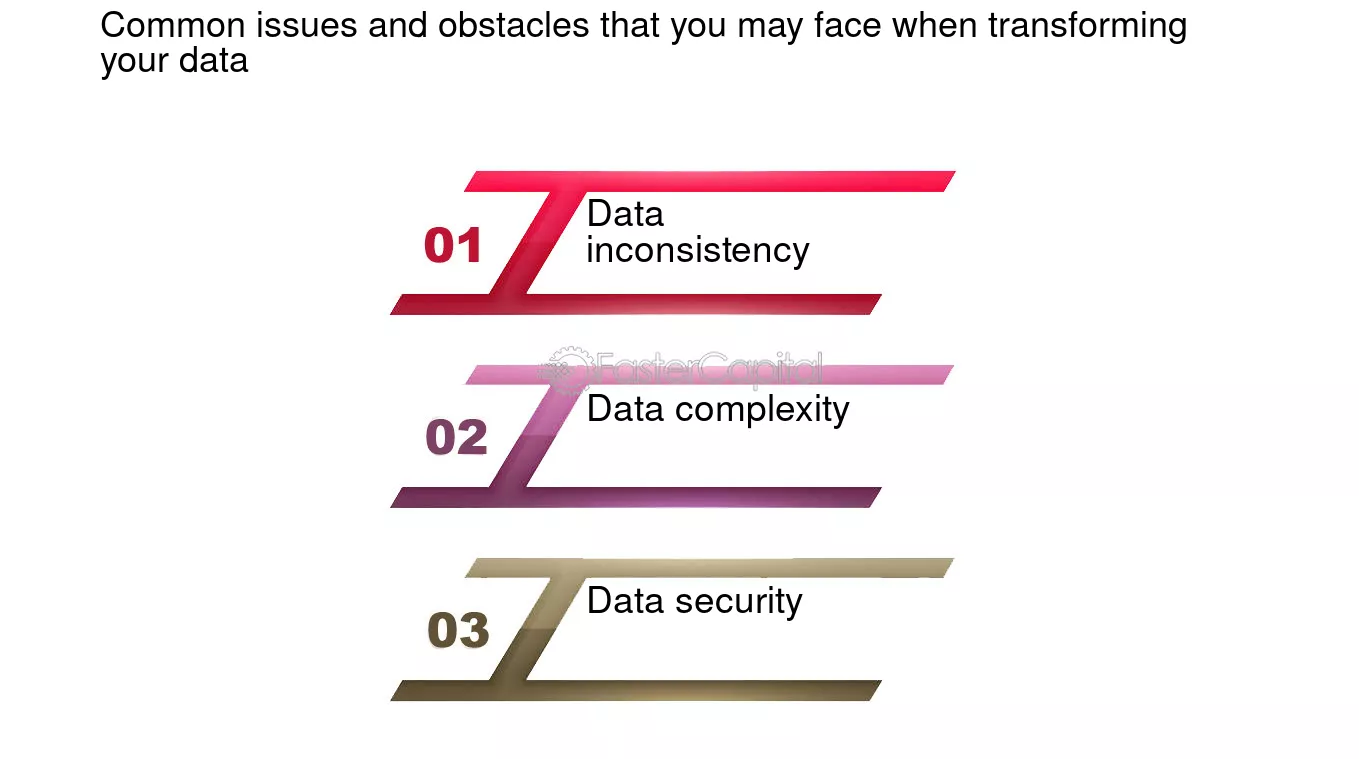 Common issues and obstacles that you may face when transforming your data

01
Data inconsistency

FasterCapital

02
Data complexity

03
Data security